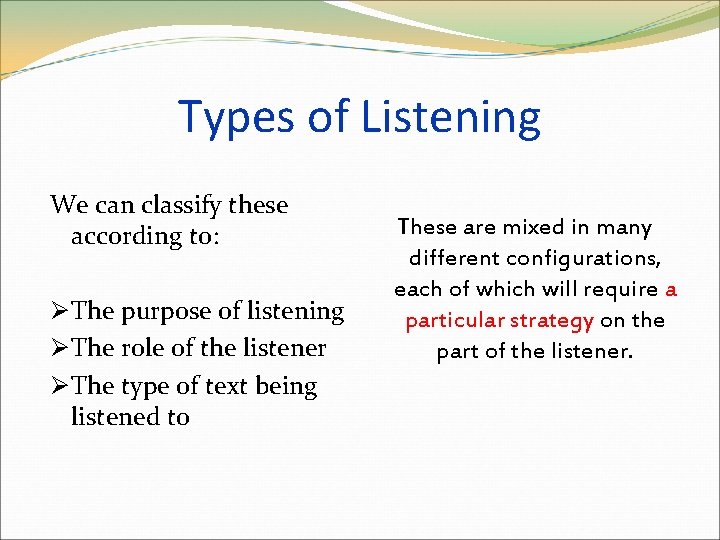 Types of Listening

We can classify these according to:

➢The purpose of listening
➢The role of the listener
➢The type of text being listened to

These are mixed in many different configurations, each of which will require a particular strategy on the part of the listener.